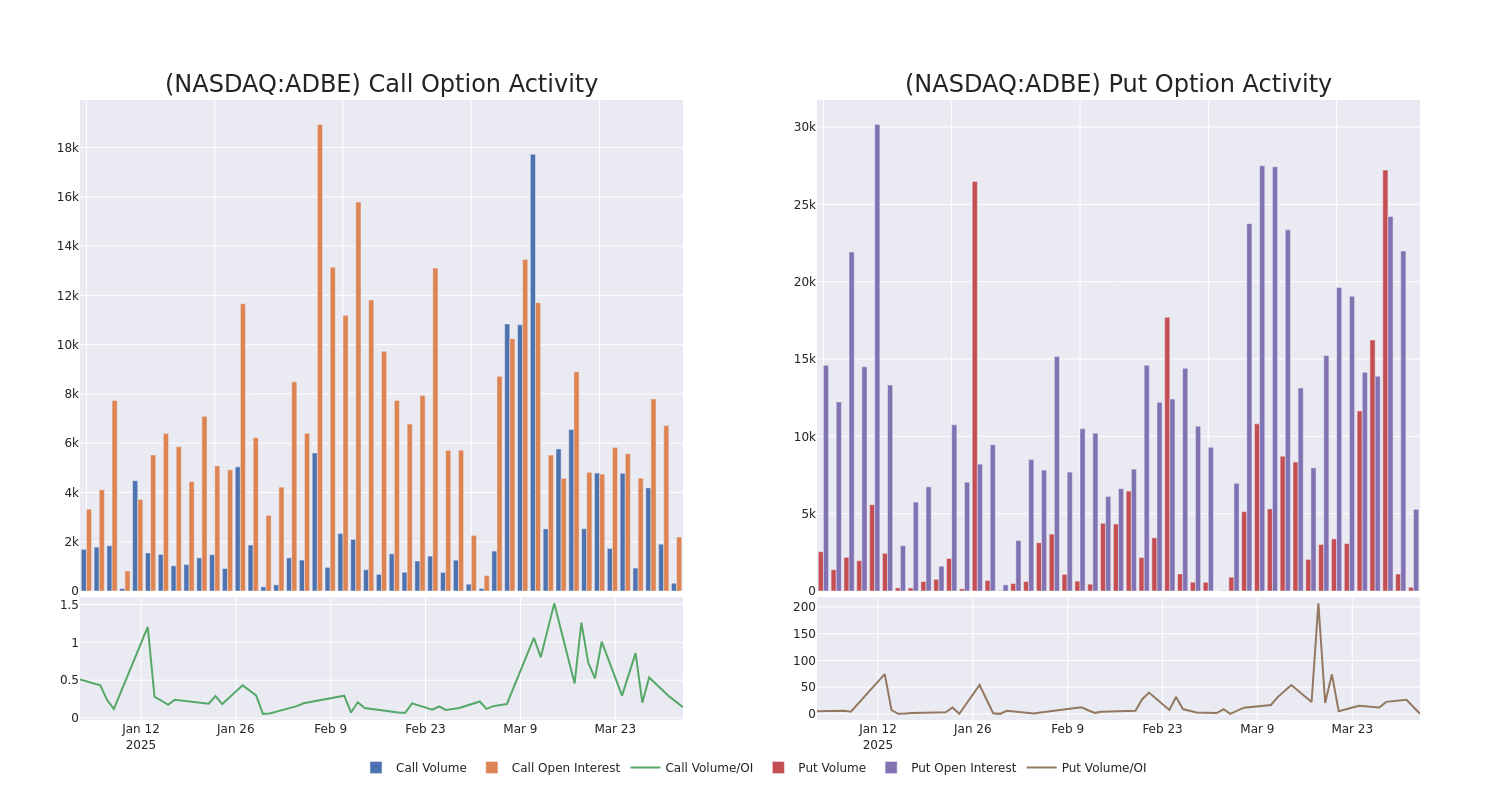 (NASDAQ:ADBE) Call Option Activity

18k
16k
14k
12k
10k
8k
6k
4k
2k
0

1.5
1
0.5
0

Jan 12
2025
Jan 26
Feb 9
Feb 23
Mar 9
Mar 23

(NASDAQ:ADBE) Put Option Activity

30k
25k
20k
15k
10k
5k
0

200
150
100
50
0

Jan 12
2025
Jan 26
Feb 9
Feb 23
Mar 9
Mar 23

Call Volume Call Open Interest Call Volume/OI Put Volume Put Open Interest Put Volume/OI